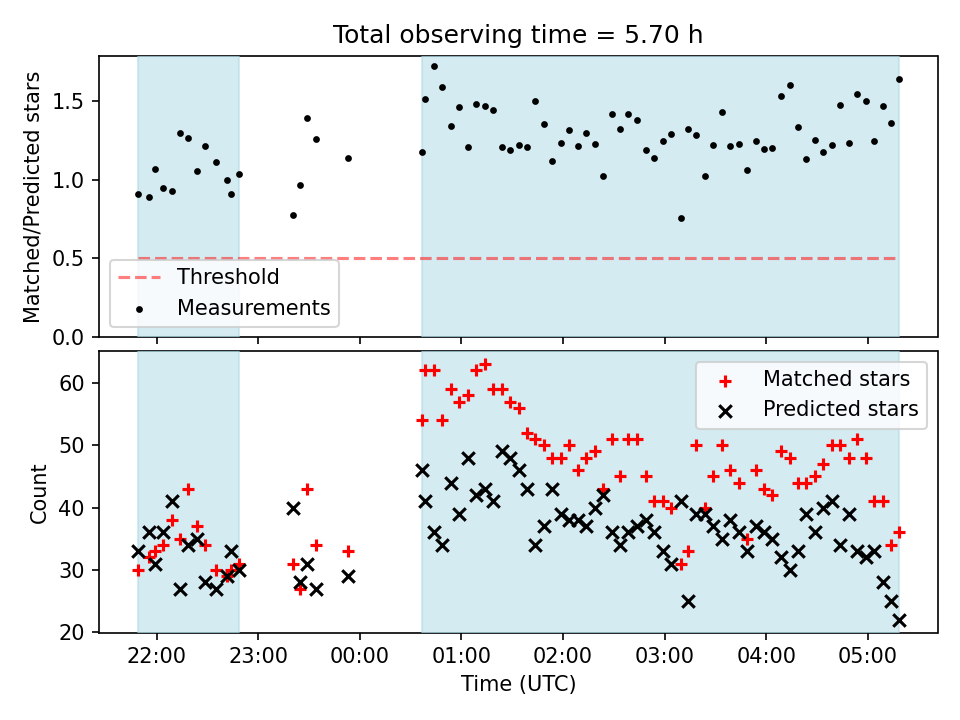 Total observing time = 5.70 h

Matched/Predicted stars

1.5
1.0
0.5
0.0

Threshold
Measurements

Count

60
50
40
30
20

Matched stars
Predicted stars

22:00
23:00
00:00
01:00
02:00
03:00
04:00
05:00

Time (UTC)